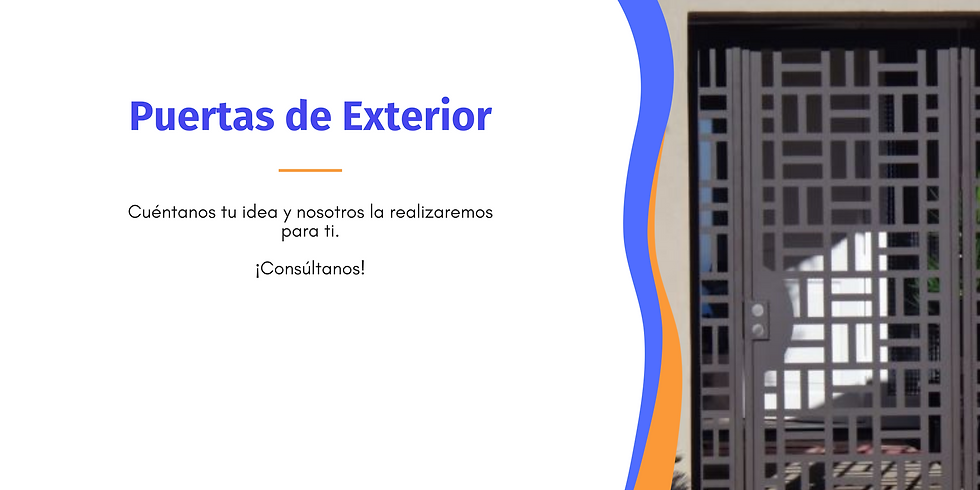 Puertas de Exterior

Cuéntanos tu idea y nosotros la realizaremos para ti.

¡Consúltanos!